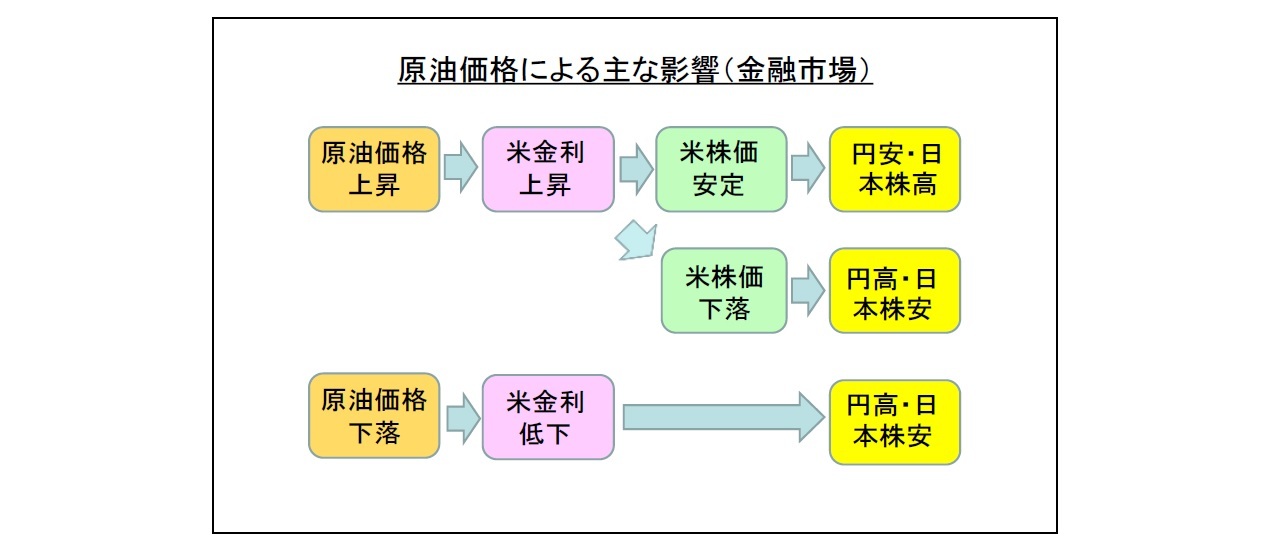 原油価格による主な影響（金融市場）

原油価格上昇

米金利上昇

米株価安定

円安・日本株高

米株価下落

円高・日本株安

原油価格下落

米金利低下

円高・日本株安